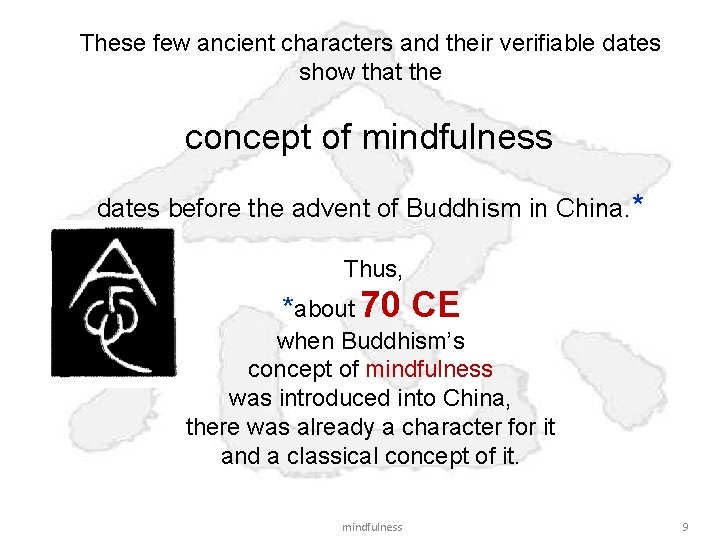 These few ancient characters and their verifiable dates show that the

concept of mindfulness

dates before the advent of Buddhism in China.*

Thus,
*about 70 CE
when Buddhism's
concept of mindfulness
was introduced into China,
there was already a character for it
and a classical concept of it.

mindfulness

9